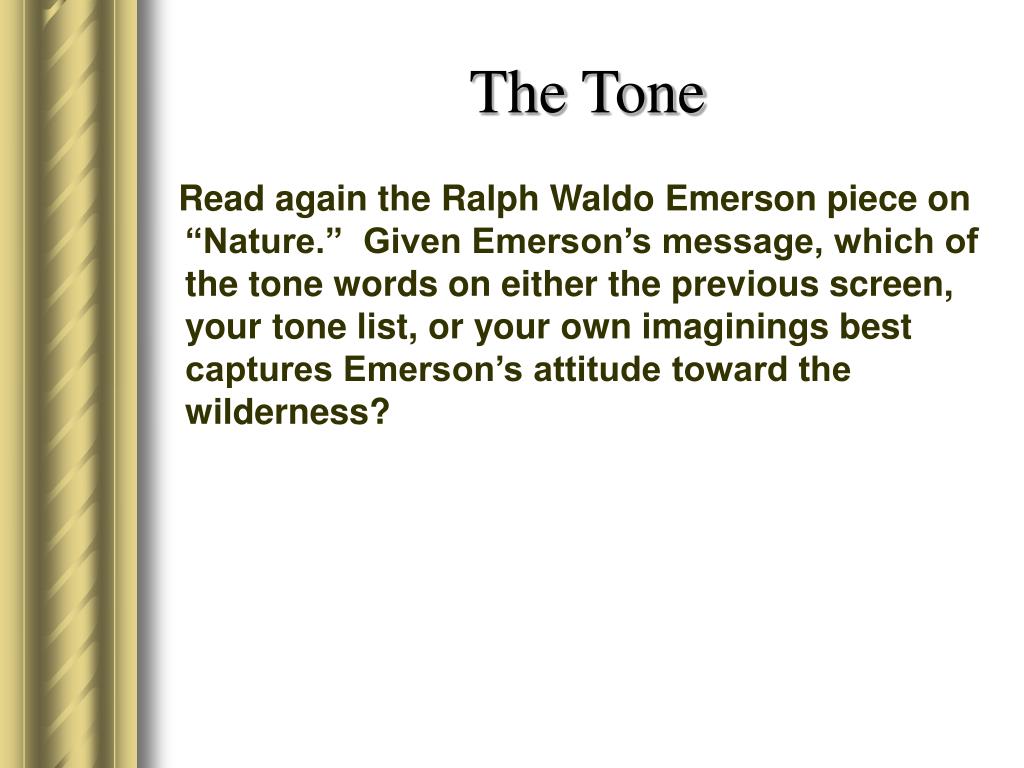 The Tone

Read again the Ralph Waldo Emerson piece on “Nature.”  Given Emerson’s message, which of the tone words on either the previous screen, your tone list, or your own imaginings best captures Emerson’s attitude toward the wilderness?